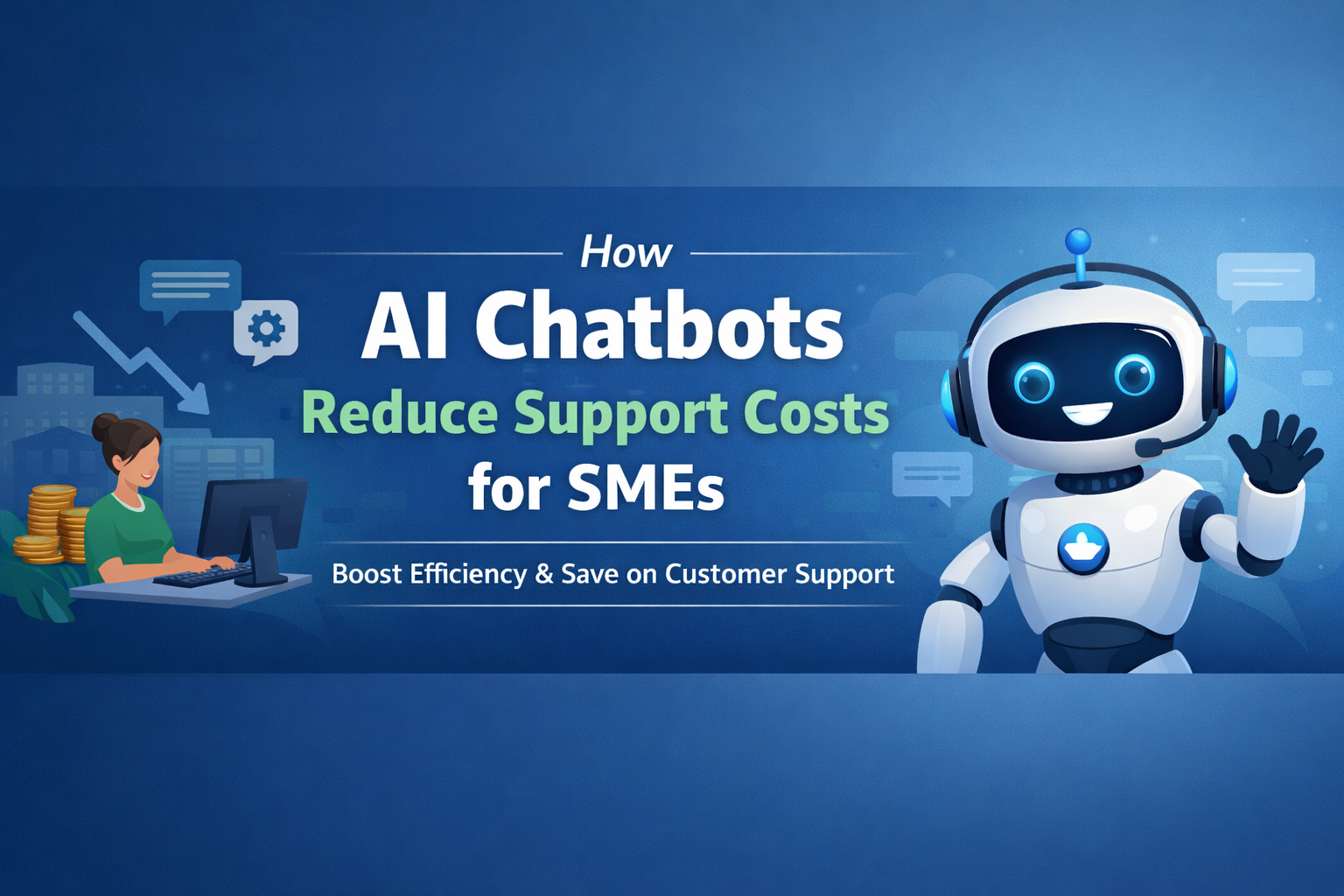 How
AI Chatbots
Reduce Support Costs
for SMEs

Boost Efficiency & Save on Customer Support